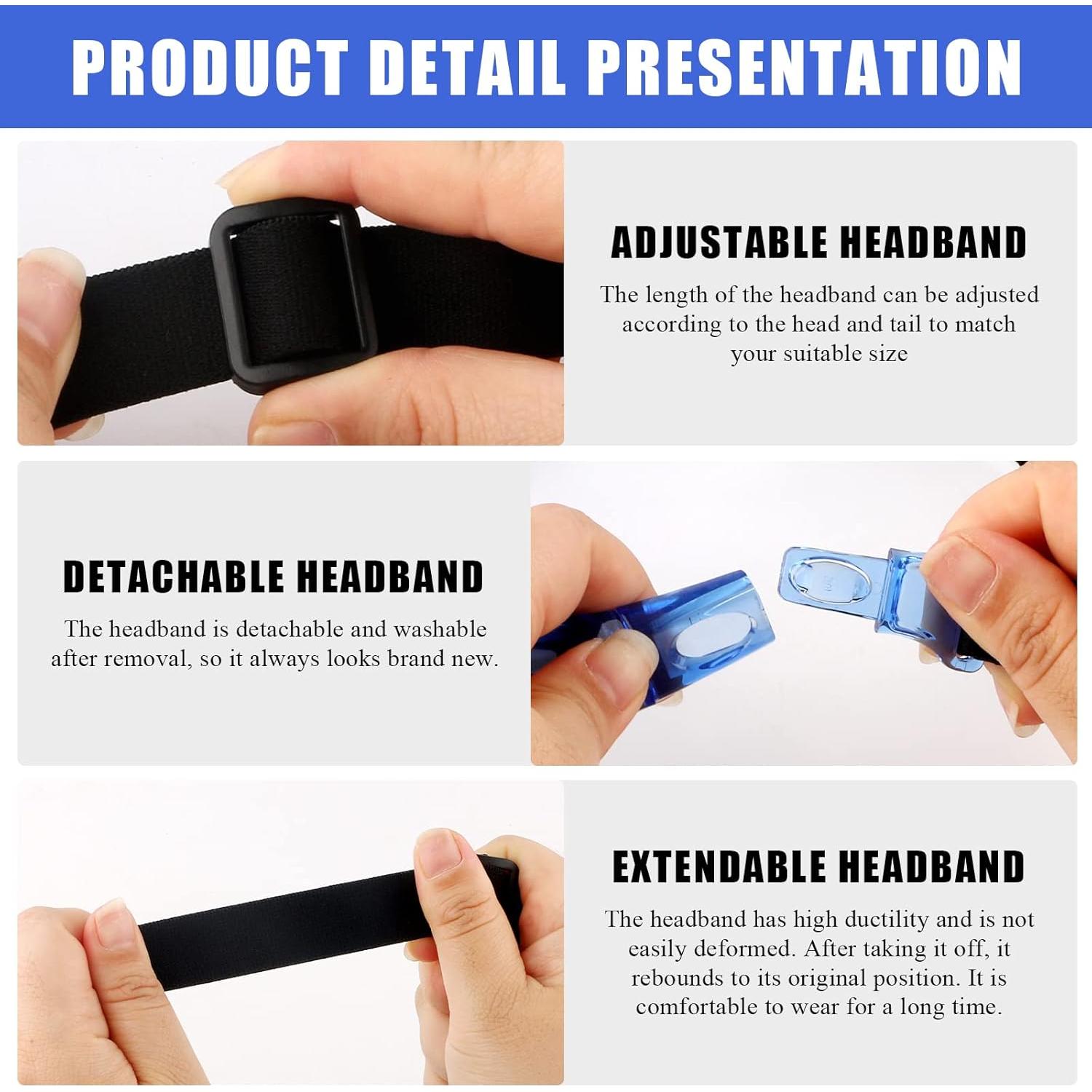 PRODUCT DETAIL PRESENTATION

ADJUSTABLE HEADBAND

The length of the headband can be adjusted according to the head and tail to match your suitable size

DETACHABLE HEADBAND

The headband is detachable and washable after removal, so it always looks brand new.

EXTENDABLE HEADBAND

The headband has high ductility and is not easily deformed. After taking it off, it rebounds to its original position. It is comfortable to wear for a long time.